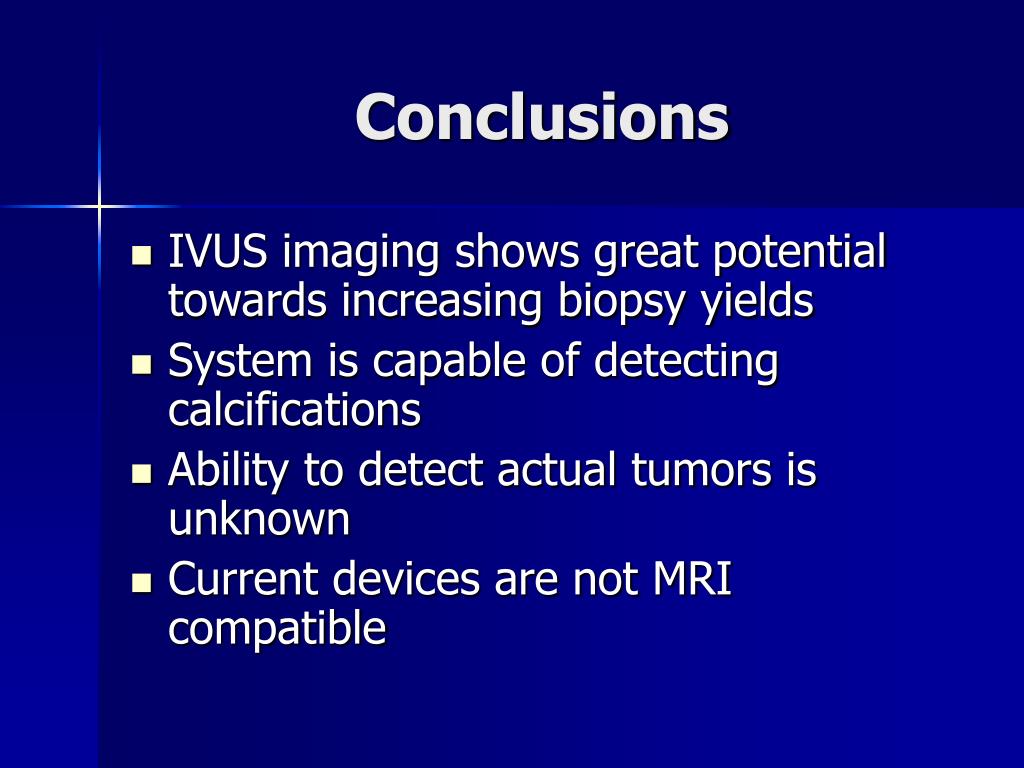 Conclusions

- IVUS imaging shows great potential towards increasing biopsy yields
- System is capable of detecting calcifications
- Ability to detect actual tumors is unknown
- Current devices are not MRI compatible